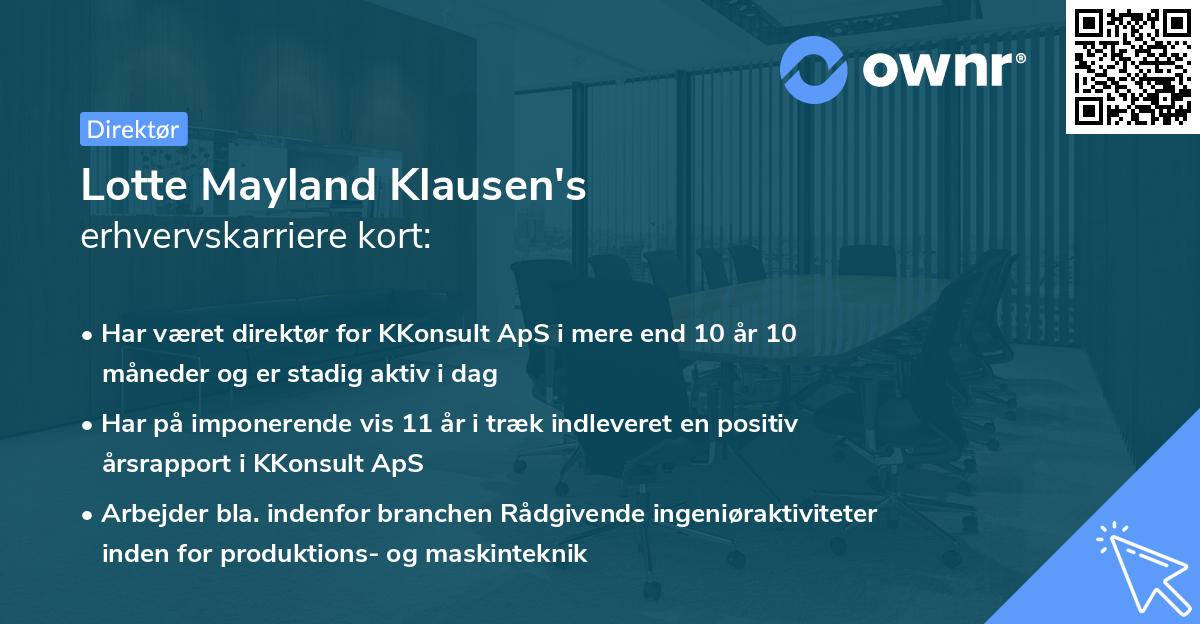 ownr®

Direktør

Lotte Mayland Klausen's
erhvervskarriere kort:

• Har været direktør for KKonsult ApS i mere end 10 år 10 måneder og er stadig aktiv i dag
• Har på imponerende vis 11 år i træk indleveret en positiv årsrapport i KKonsult ApS
• Arbejder bla. indenfor branchen Rådgivende ingeniøraktiviteter inden for produktions- og maskinteknik